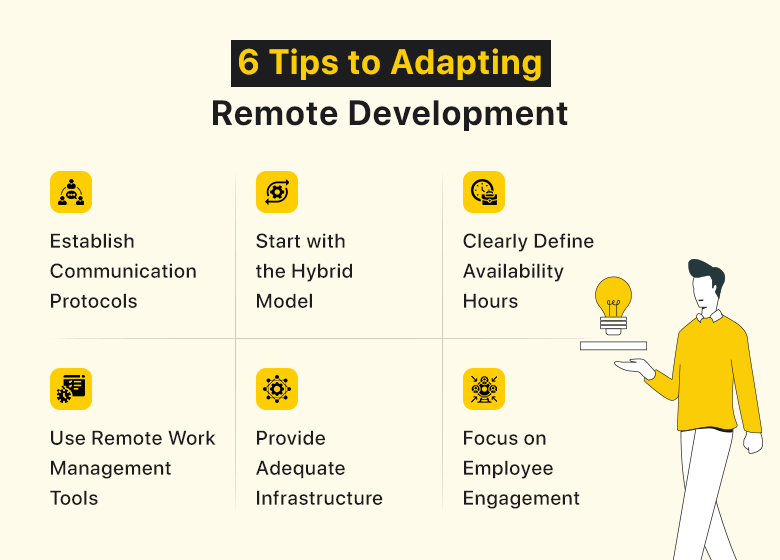 6 Tips to Adapting
Remote Development

Establish Communication Protocols

Start with the Hybrid Model

Clearly Define Availability Hours

Use Remote Work Management Tools

Provide Adequate Infrastructure

Focus on Employee Engagement